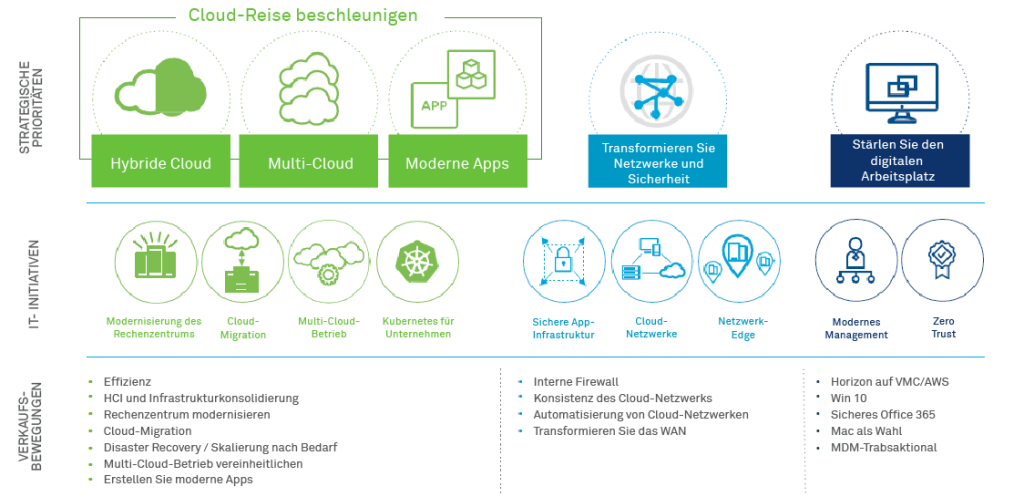 Cloud-Reise beschleunigen

STRATEGISCHE PRIORITÄTEN

APP

Hybride Cloud

Multi-Cloud

Moderne Apps

Transformieren Sie Netzwerke und Sicherheit

Stärlen Sie den digitalen Arbeitsplatz

IT- INITIATIVEN

Modernisierung des Rechenzentrums

Cloud-Migration

Multi-Cloud-Betrieb

Kubernetes für Unternehmen

Sichere App-Infrastruktur

Cloud-Netzwerke

Netzwerk-Edge

Modernes Management

Zero Trust

VERKAUFS-BEWEGUNGEN

- Effizienz
- HCI und Infrastrukturkonsolidierung
- Rechenzentrum modernisieren
- Cloud-Migration
- Disaster Recovery / Skalierung nach Bedarf
- Multi-Cloud-Betrieb vereinheitlichen
- Erstellen Sie moderne Apps

- Interne Firewall
- Konsistenz des Cloud-Netzwerks
- Automatisierung von Cloud-Netzwerken
- Transformieren Sie das WAN

- Horizon auf VMC/AWS
- Win 10
- Sicheres Office 365
- Mac als Wahl
- MDM-Trabsaktional